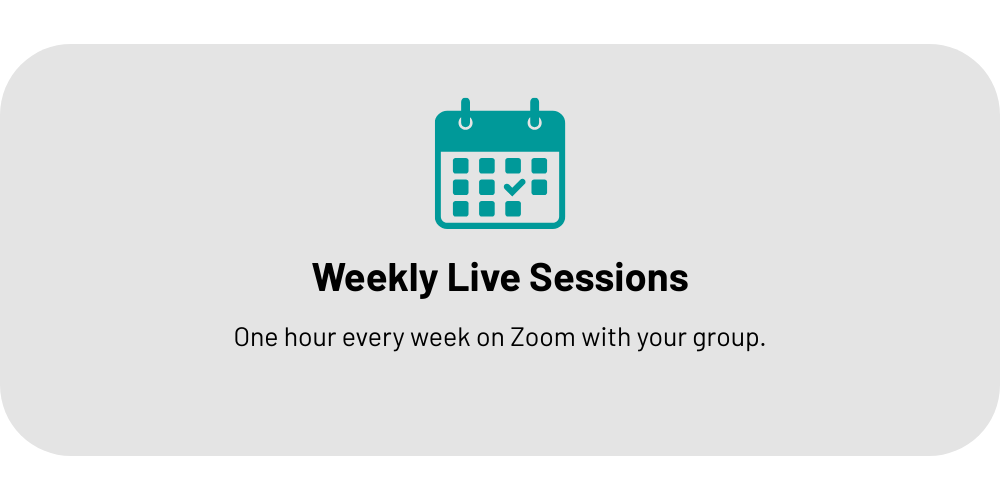 Weekly Live Sessions

One hour every week on Zoom with your group.